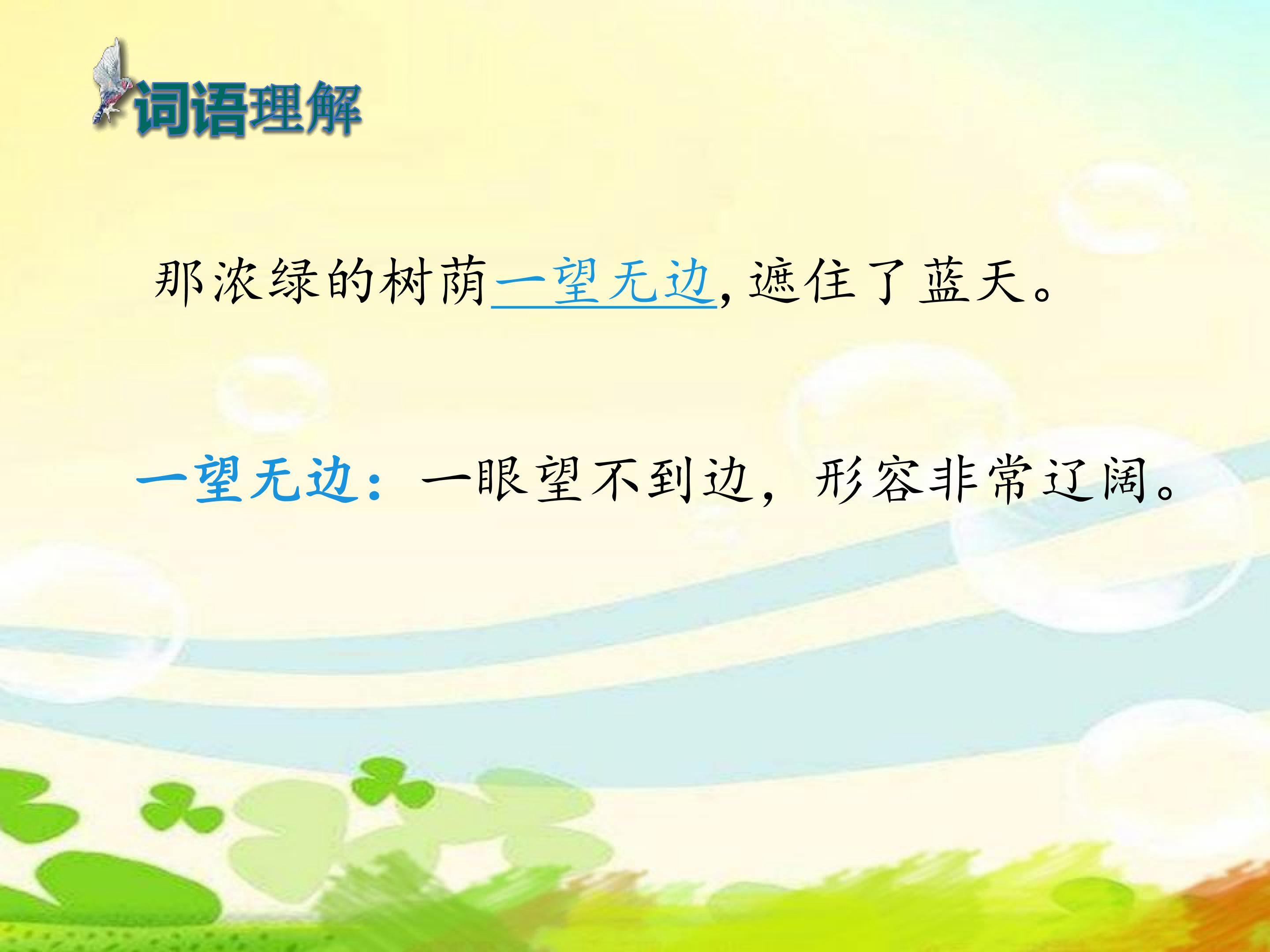 词语理解

那浓绿的树荫一望无边,遮住了蓝天。

一望无边：一眼望不到边，形容非常辽阔。